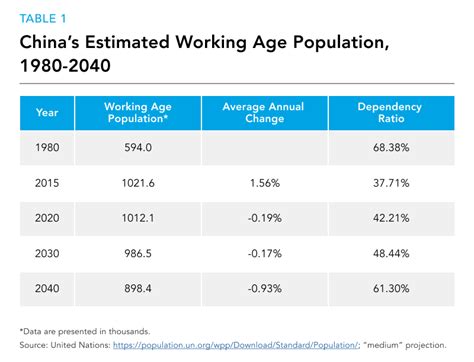 TABLE 1

China's Estimated Working Age Population, 1980-2040

| Year | Working Age Population* | Average Annual Change | Dependency Ratio |
|---|---|---|---|
| 1980 | 594.0 | | 68.38% |
| 2015 | 1021.6 | 1.56% | 37.71% |
| 2020 | 1012.1 | -0.19% | 42.21% |
| 2030 | 986.5 | -0.17% | 48.44% |
| 2040 | 898.4 | -0.93% | 61.30% |

*Data are presented in thousands.
Source: United Nations: https://population.un.org/wpp/Download/Standard/Population/; "medium" projection.